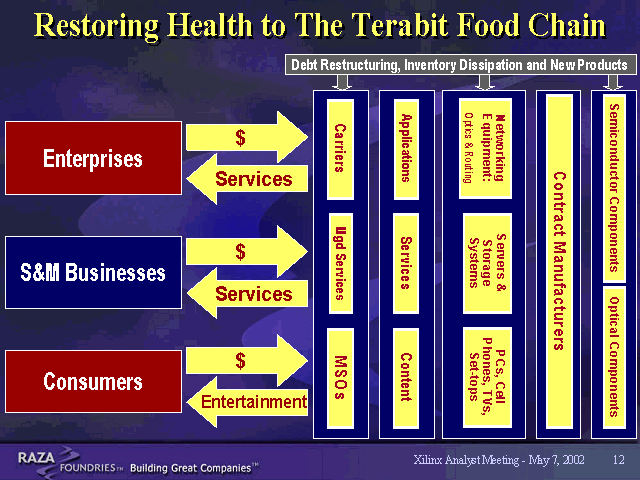 Restoring Health to The Terabit Food Chain

Debt Restructuring, Inventory Dissipation and New Products

Enterprises

$

Services

S&M Businesses

$

Services

Consumers

$

Entertainment

Carriers

Mgd Services

MSOs

Applications

Services

Content

Networking Equipment: Optics & Routing

Servers & Storage Systems

PCs, Cell Phones, TVs, Set-tops

Contract Manufacturers

Semiconductor Components

Optical Components

RAZA FOUNDRIES™ Building Great Companies™

Xilinx Analyst Meeting - May 7, 2002

12